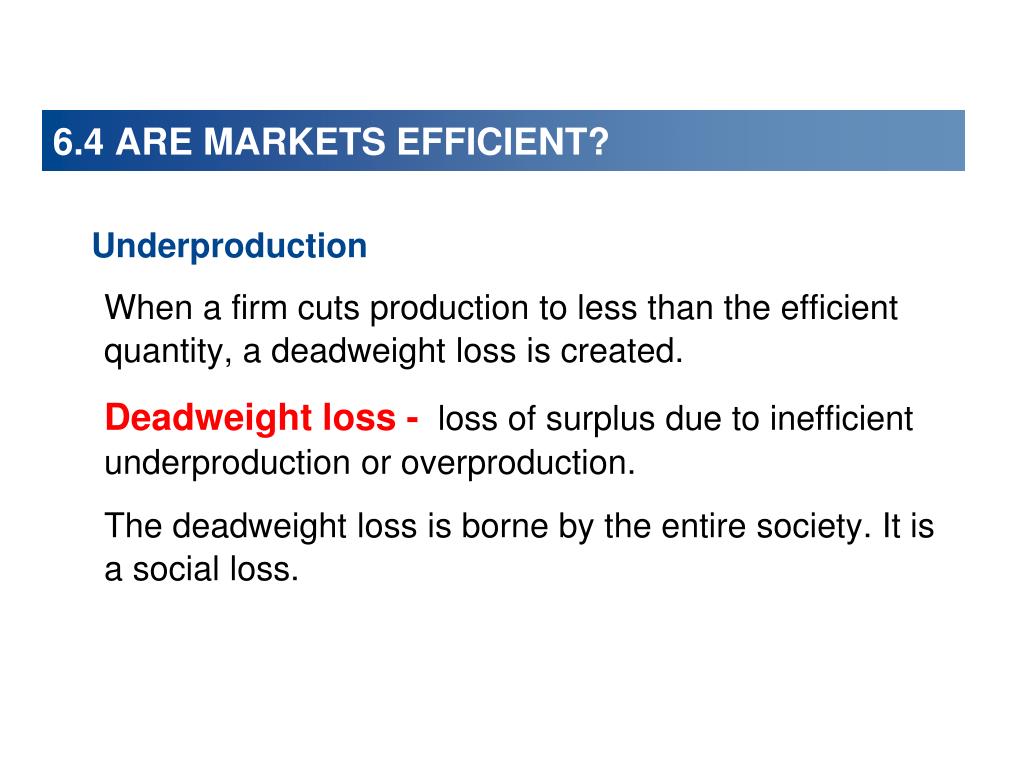 6.4 ARE MARKETS EFFICIENT?

Underproduction

When a firm cuts production to less than the efficient quantity, a deadweight loss is created.

Deadweight loss - loss of surplus due to inefficient underproduction or overproduction.

The deadweight loss is borne by the entire society. It is a social loss.